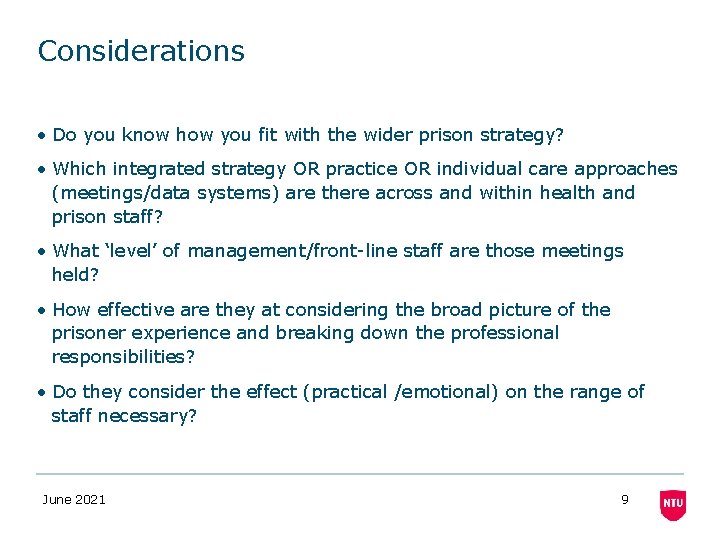 Considerations

• Do you know how you fit with the wider prison strategy?

• Which integrated strategy OR practice OR individual care approaches (meetings/data systems) are there across and within health and prison staff?

• What 'level' of management/front-line staff are those meetings held?

• How effective are they at considering the broad picture of the prisoner experience and breaking down the professional responsibilities?

• Do they consider the effect (practical /emotional) on the range of staff necessary?

June 2021

9

NTU